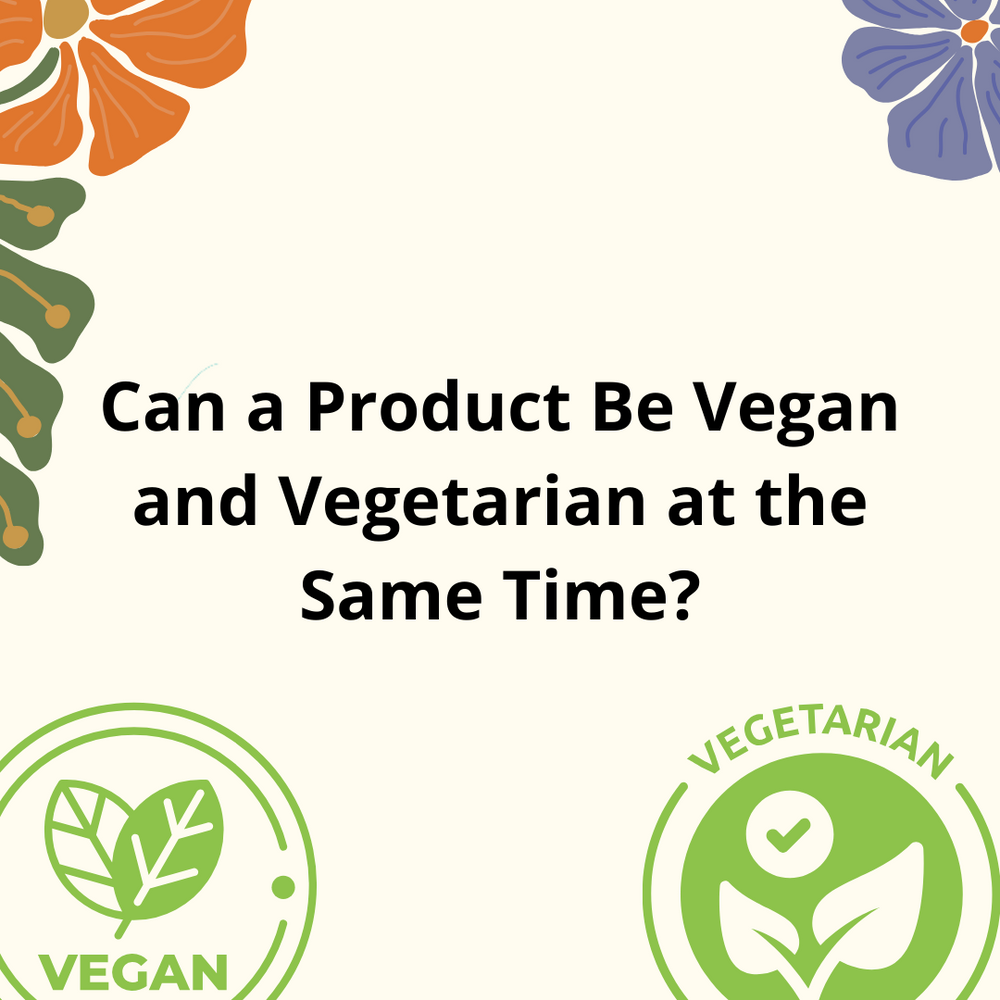 Can a Product Be Vegan and Vegetarian at the Same Time?

VEGAN

VEGETARIAN